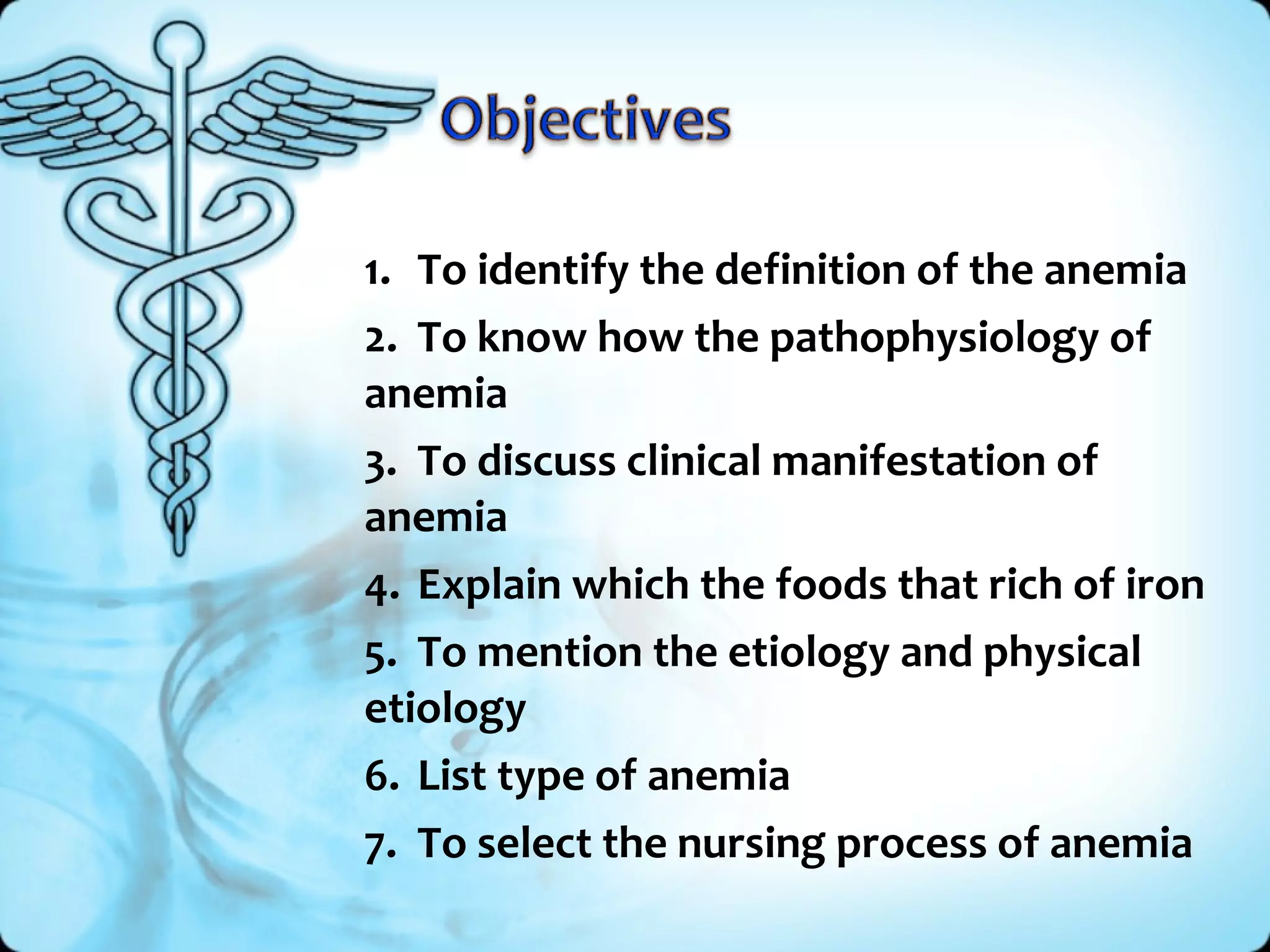 Objectives

1. To identify the definition of the anemia
2. To know how the pathophysiology of anemia
3. To discuss clinical manifestation of anemia
4. Explain which the foods that rich of iron
5. To mention the etiology and physical etiology
6. List type of anemia
7. To select the nursing process of anemia